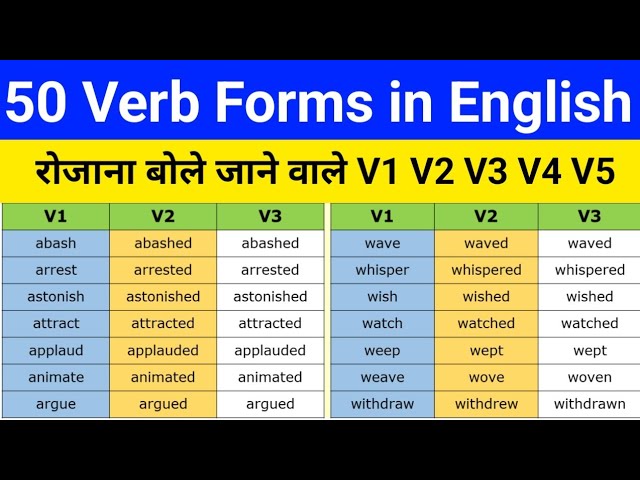 50 Verb Forms in English

रोजाना बोले जाने वाले V1 V2 V3 V4 V5

| V1 | V2 | V3 |
|---|---|---|
| abash | abashed | abashed |
| arrest | arrested | arrested |
| astonish | astonished | astonished |
| attract | attracted | attracted |
| applaud | applauded | applauded |
| animate | animated | animated |
| argue | argued | argued |

| V1 | V2 | V3 |
|---|---|---|
| wave | waved | waved |
| whisper | whispered | whispered |
| wish | wished | wished |
| watch | watched | watched |
| weep | wept | wept |
| weave | wove | woven |
| withdraw | withdrew | withdrawn |